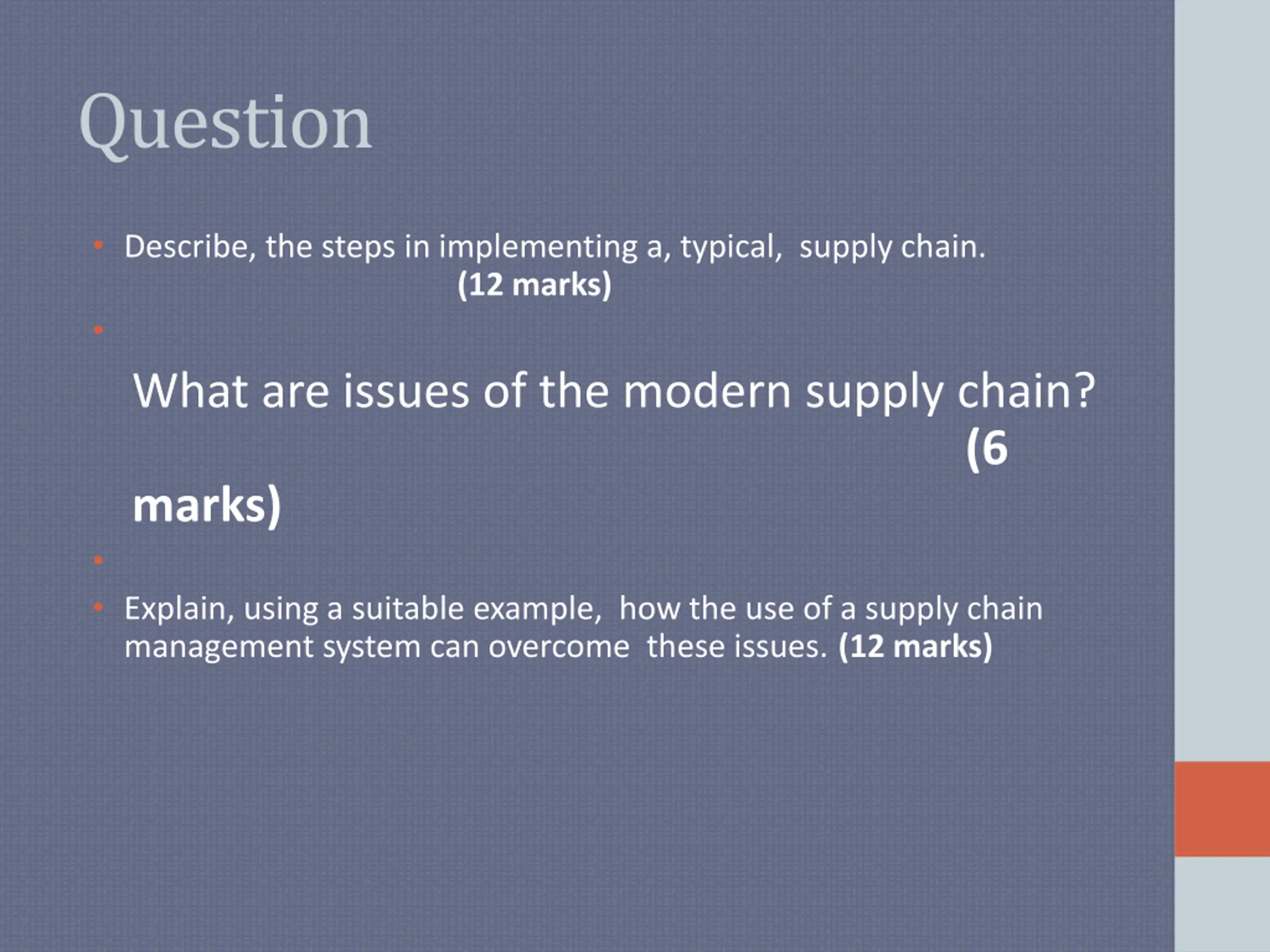 Question

• Describe, the steps in implementing a, typical, supply chain. (12 marks)

•

What are issues of the modern supply chain? (6 marks)

•

• Explain, using a suitable example, how the use of a supply chain management system can overcome these issues. (12 marks)